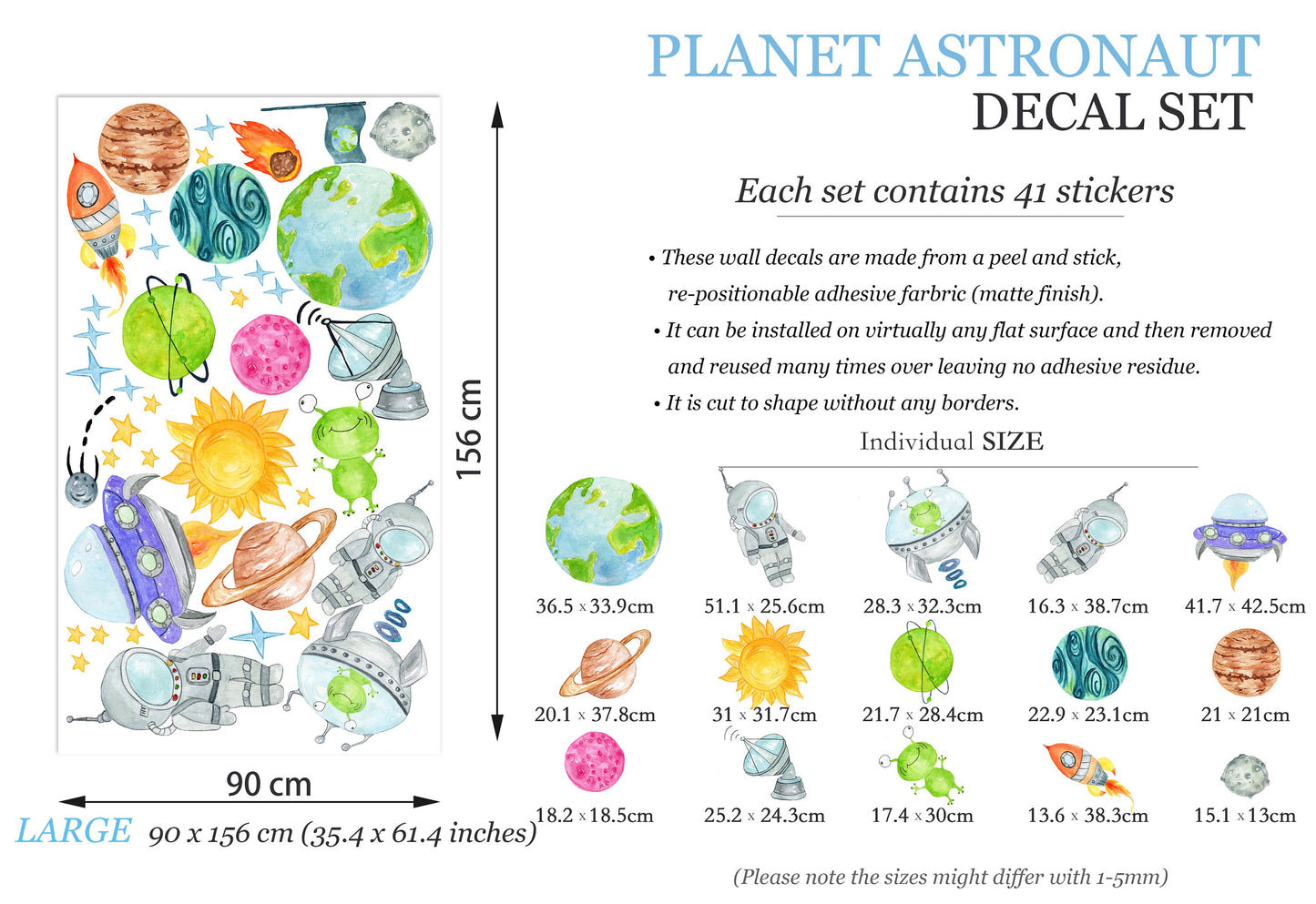 PLANET ASTRONAUT
DECAL SET

Each set contains 41 stickers

• These wall decals are made from a peel and stick, re-positionable adhesive farbric (matte finish).
• It can be installed on virtually any flat surface and then removed and reused many times over leaving no adhesive residue.
• It is cut to shape without any borders.

Individual SIZE

156 cm

90 cm

LARGE 90 x 156 cm (35.4 x 61.4 inches)

36.5 x 33.9cm
51.1 x 25.6cm
28.3 x 32.3cm
16.3 x 38.7cm
41.7 x 42.5cm
20.1 x 37.8cm
31 x 31.7cm
21.7 x 28.4cm
22.9 x 23.1cm
21 x 21cm
18.2 x 18.5cm
25.2 x 24.3cm
17.4 x 30cm
13.6 x 38.3cm
15.1 x 13cm

(Please note the sizes might differ with 1-5mm)